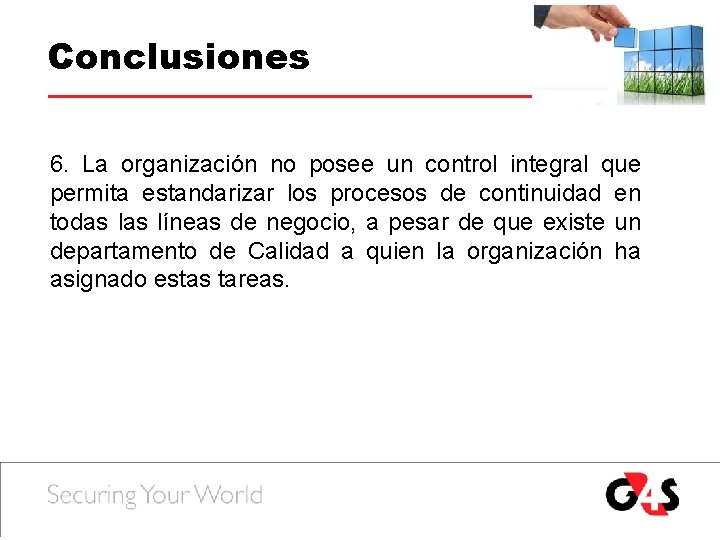 Conclusiones

6. La organización no posee un control integral que permita estandarizar los procesos de continuidad en todas las líneas de negocio, a pesar de que existe un departamento de Calidad a quien la organización ha asignado estas tareas.

Securing Your World

G4S